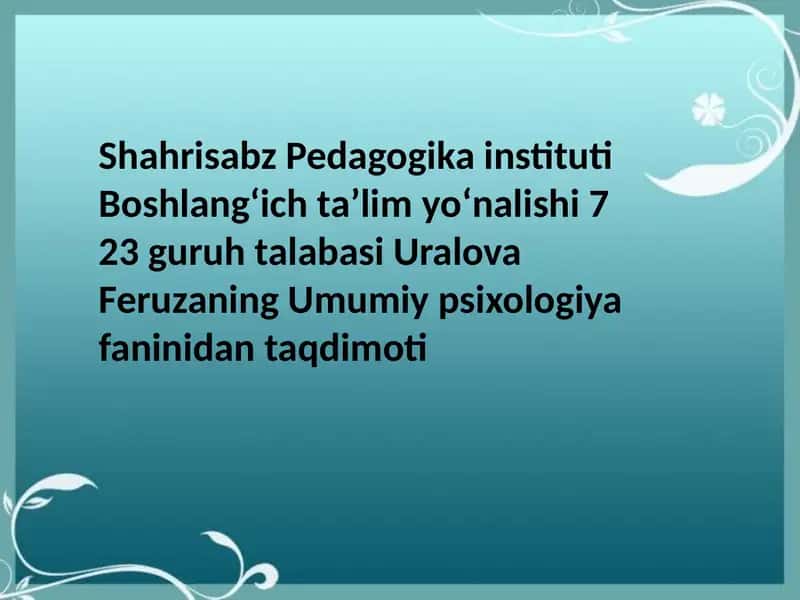 Shahrisabz Pedagogika instituti Boshlang‘ich ta’lim yo‘nalishi 7 23 guruh talabasi Uralova Feruzaning Umumiy psixologiya faninidan taqdimoti